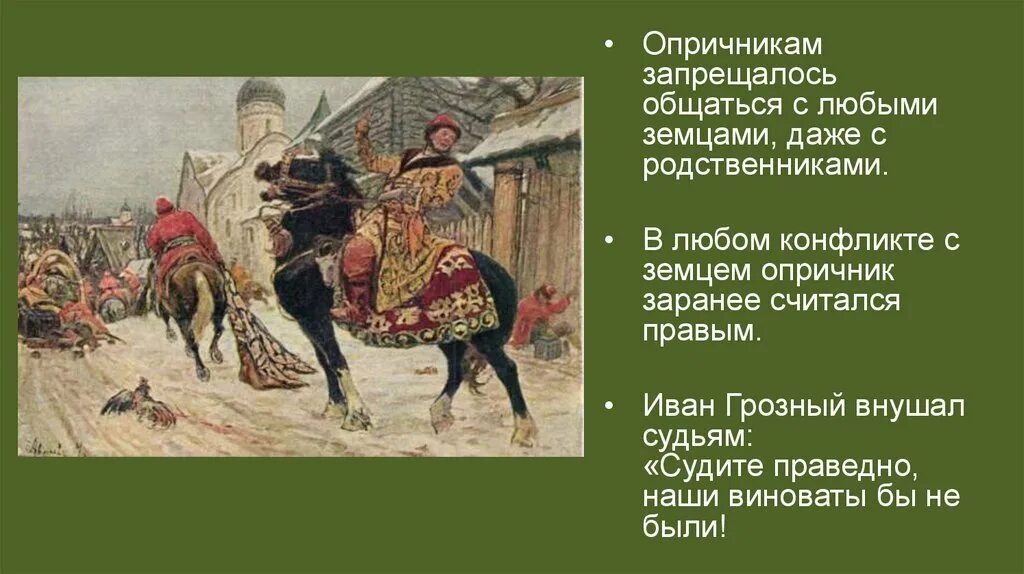 • Опричникам запрещалось общаться с любыми земцами, даже с родственниками.

• В любом конфликте с земцем опричник заранее считался правым.

• Иван Грозный внушал судьям:
«Судите праведно, наши виноваты бы не были!